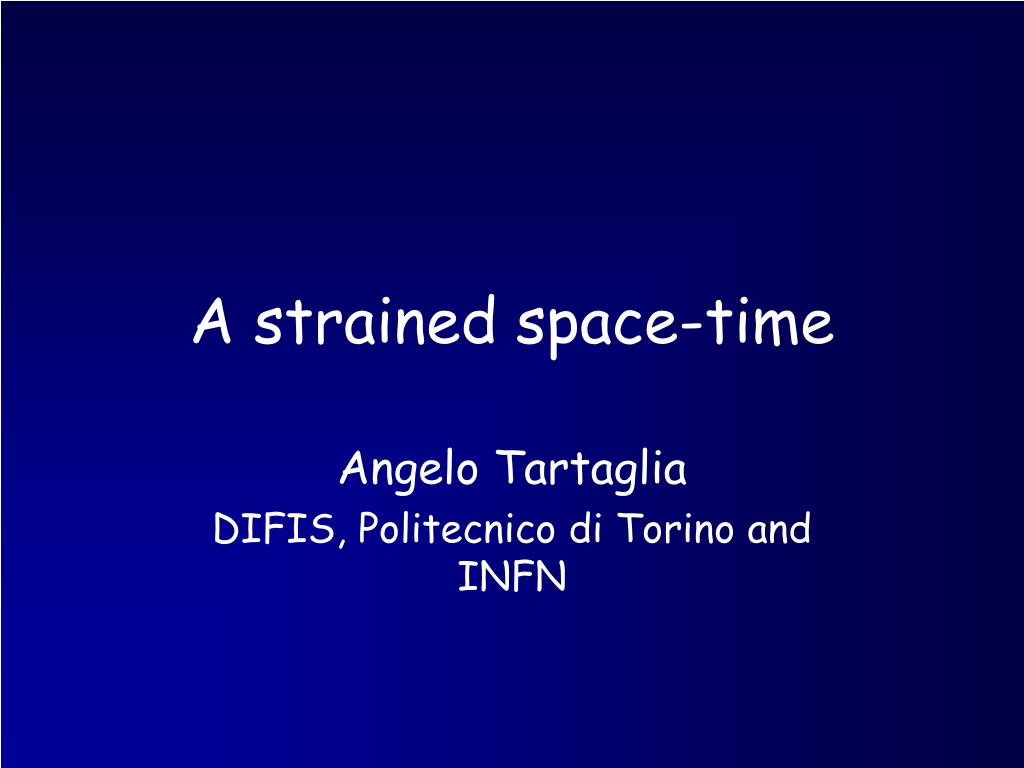 A strained space-time

Angelo Tartaglia

DIFIS, Politecnico di Torino and INFN